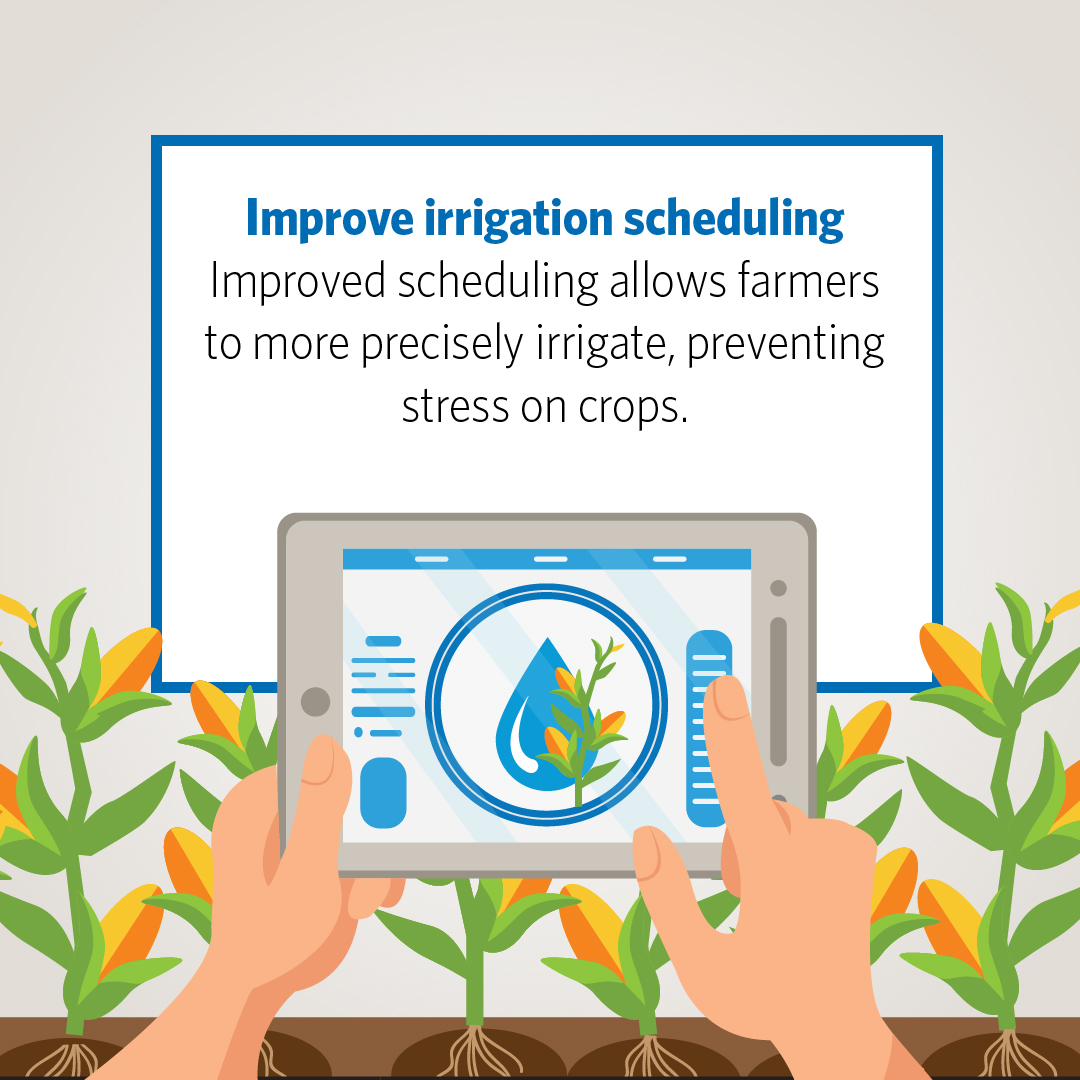 Improve irrigation scheduling
Improved scheduling allows farmers to more precisely irrigate, preventing stress on crops.